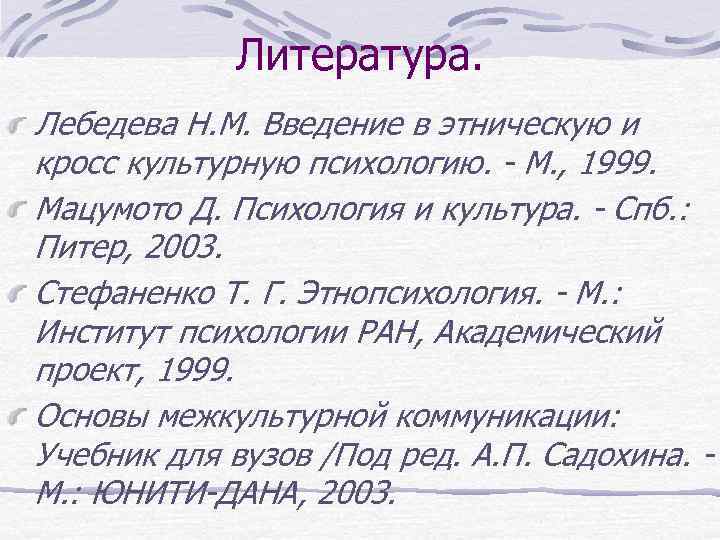 Литература.

Лебедева Н.М. Введение в этническую и кросс культурную психологию. - М., 1999.

Мацумото Д. Психология и культура. - Спб.: Питер, 2003.

Стефаненко Т. Г. Этнопсихология. - М.: Институт психологии РАН, Академический проект, 1999.

Основы межкультурной коммуникации: Учебник для вузов /Под ред. А.П. Садохина. - М.: ЮНИТИ-ДАНА, 2003.